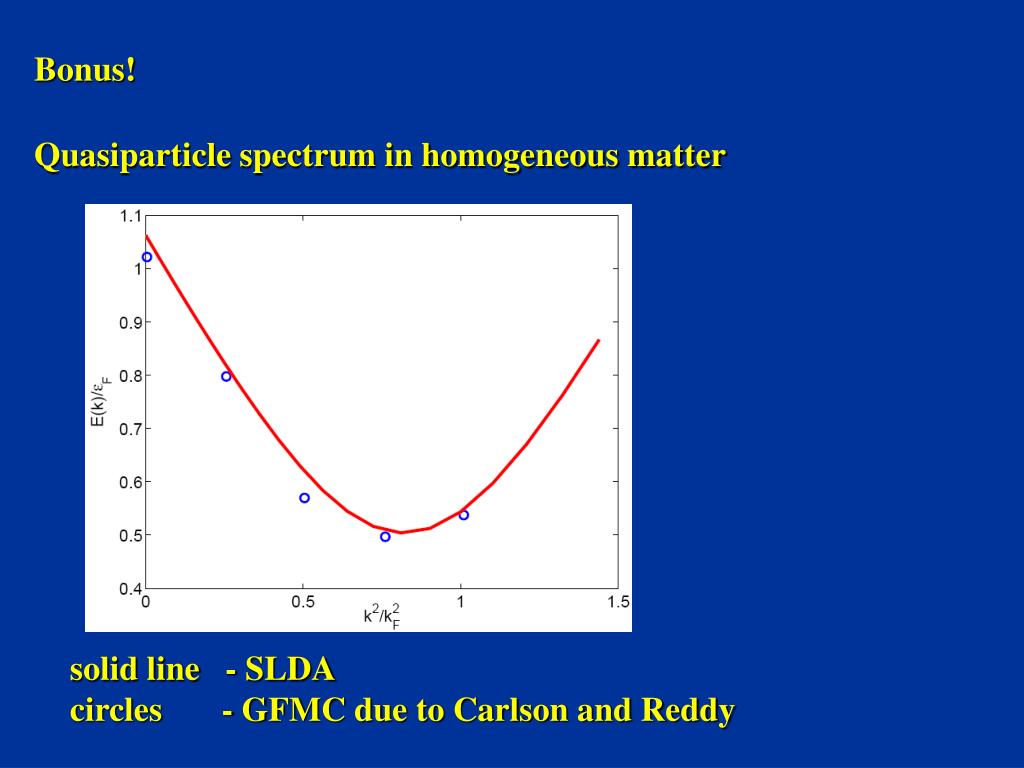 Bonus!

Quasiparticle spectrum in homogeneous matter

1.1
1
0.9
0.8
0.7
0.6
0.5
0.4
$E(k)/\varepsilon_F$
0
0.5
1
1.5
$k^2/k_F^2$

solid line - SLDA
circles - GFMC due to Carlson and Reddy